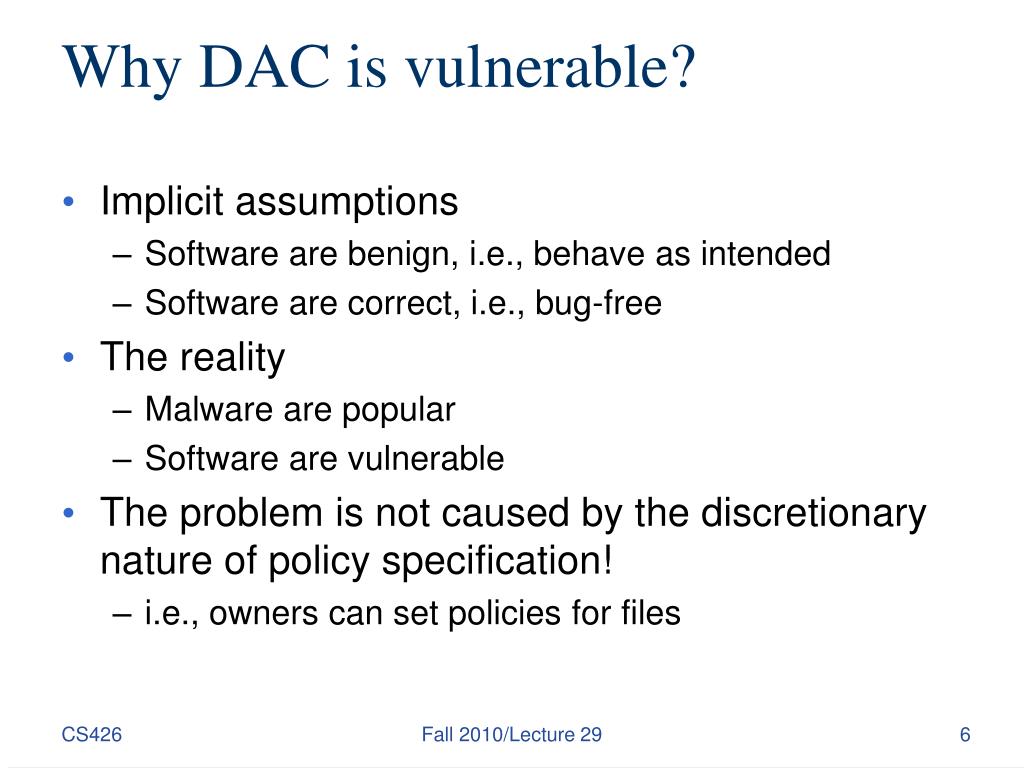 Why DAC is vulnerable?

• Implicit assumptions
– Software are benign, i.e., behave as intended
– Software are correct, i.e., bug-free

• The reality
– Malware are popular
– Software are vulnerable

• The problem is not caused by the discretionary nature of policy specification!
– i.e., owners can set policies for files

CS426

Fall 2010/Lecture 29

6